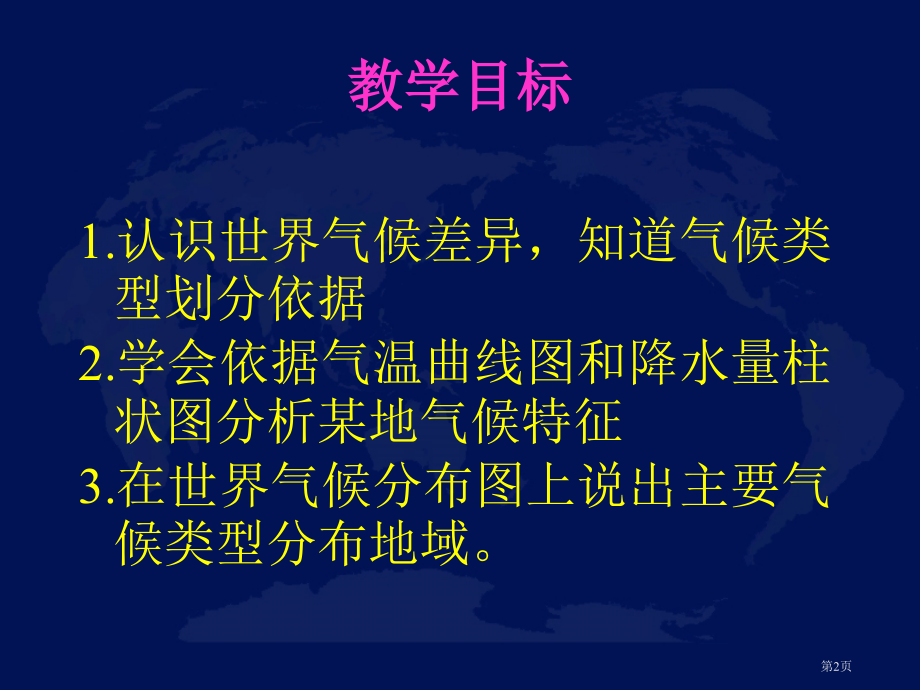 教学目标

1.认识世界气候差异，知道气候类型划分依据

2.学会依据气温曲线图和降水量柱状图分析某地气候特征

3.在世界气候分布图上说出主要气候类型分布地域。

第2页